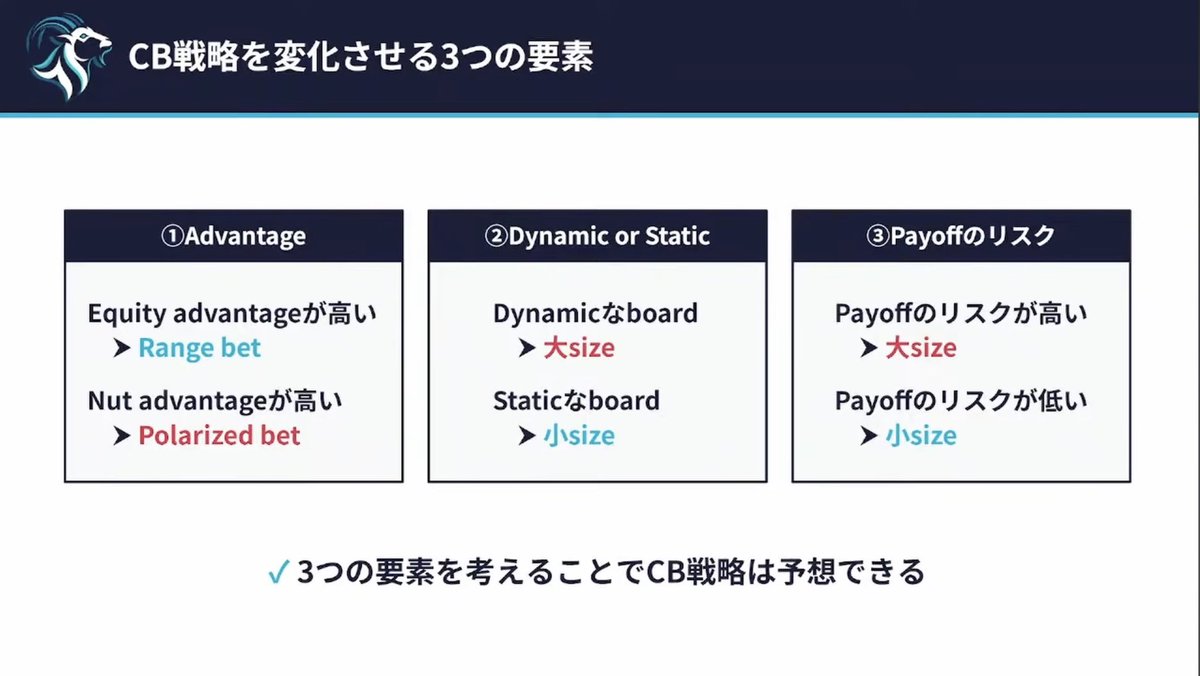 CB戦略を変化させる3つの要素

①Advantage

Equity advantageが高い
➤ Range bet

Nut advantageが高い
➤ Polarized bet

②Dynamic or Static

Dynamicなboard
➤ 大size

Staticなboard
➤ 小size

③Payoffのリスク

Payoffのリスクが高い
➤ 大size

Payoffのリスクが低い
➤ 小size

✓ 3つの要素を考えることでCB戦略は予想できる